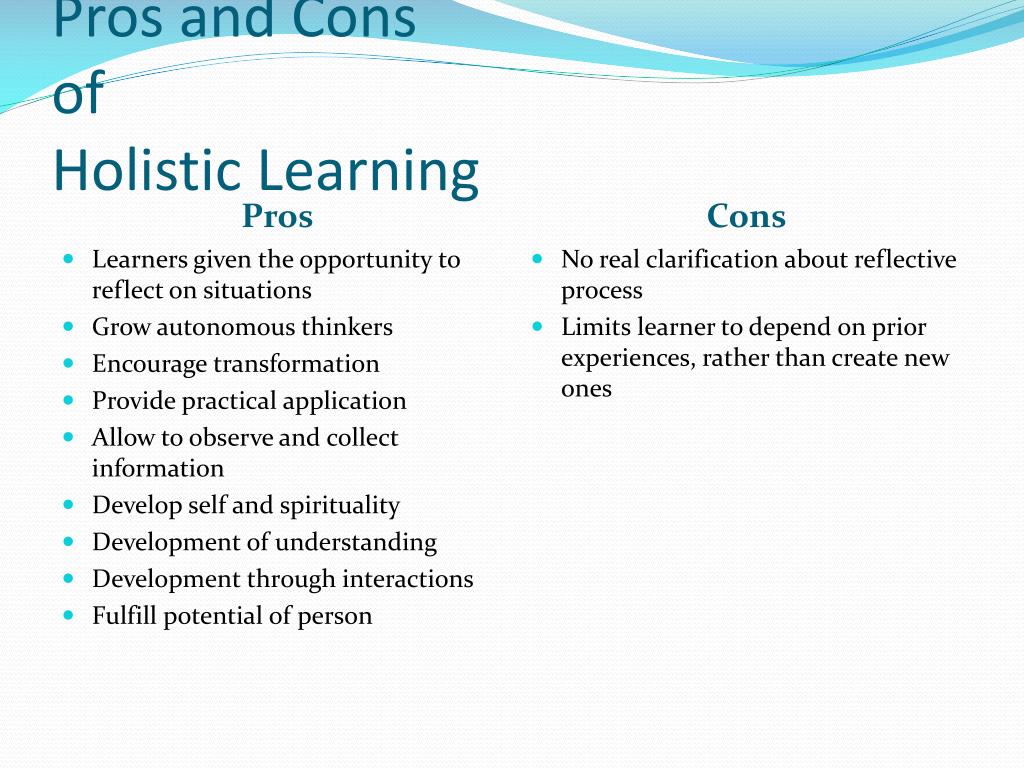 Pros and Cons of Holistic Learning

Pros

- Learners given the opportunity to reflect on situations
- Grow autonomous thinkers
- Encourage transformation
- Provide practical application
- Allow to observe and collect information
- Develop self and spirituality
- Development of understanding
- Development through interactions
- Fulfill potential of person

Cons

- No real clarification about reflective process
- Limits learner to depend on prior experiences, rather than create new ones